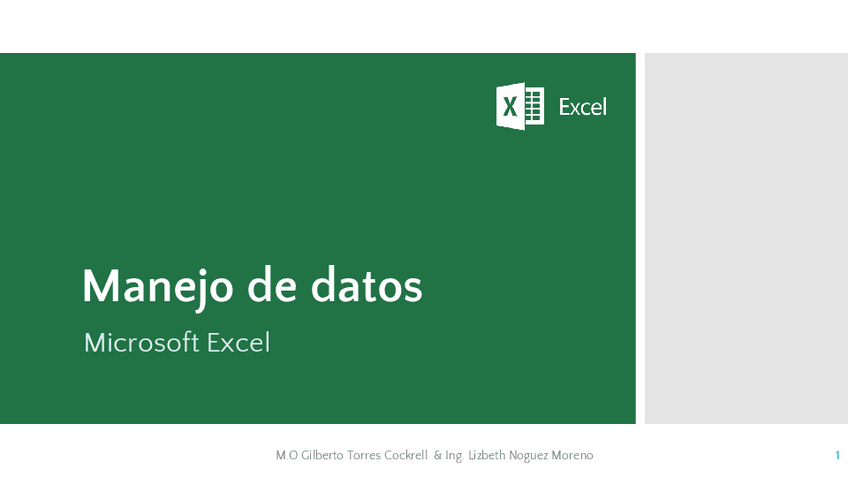 X Excel

Manejo de datos

Microsoft Excel

M.O Gilberto Torres Cockrell & Ing. Lizbeth Noguez Moreno

1